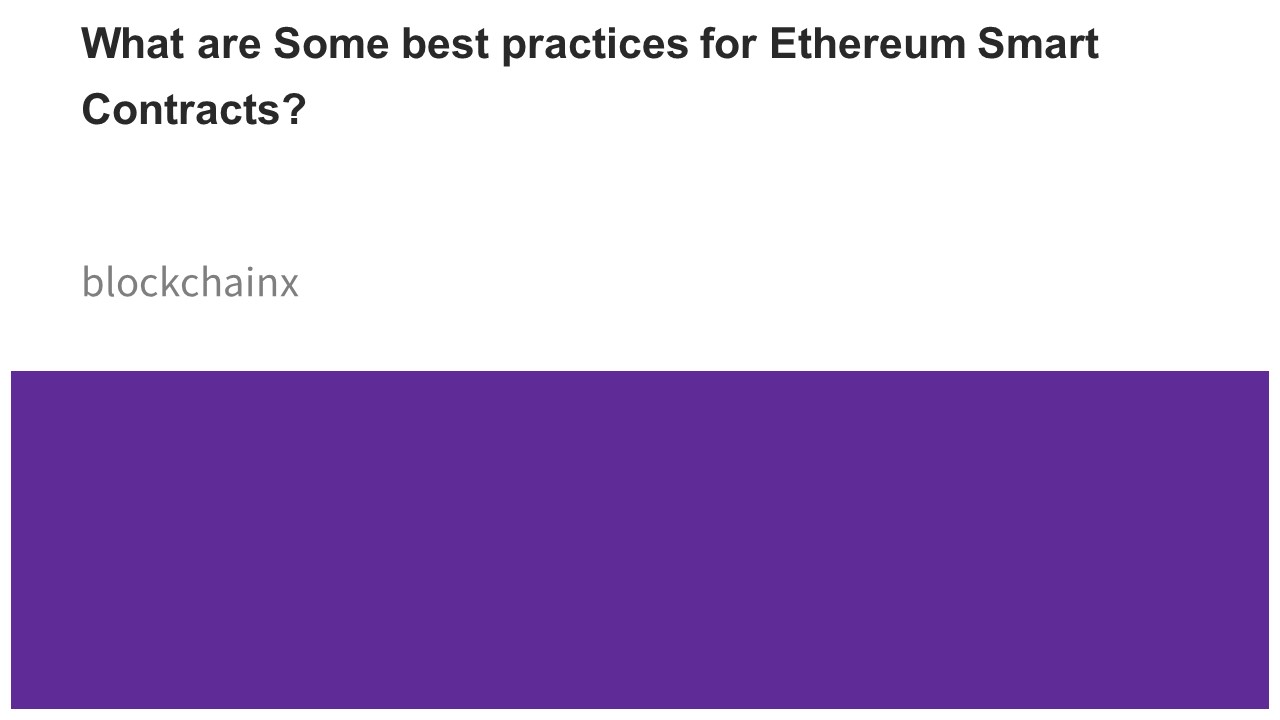 What are Some best practices for Ethereum Smart Contracts?

blockchainx